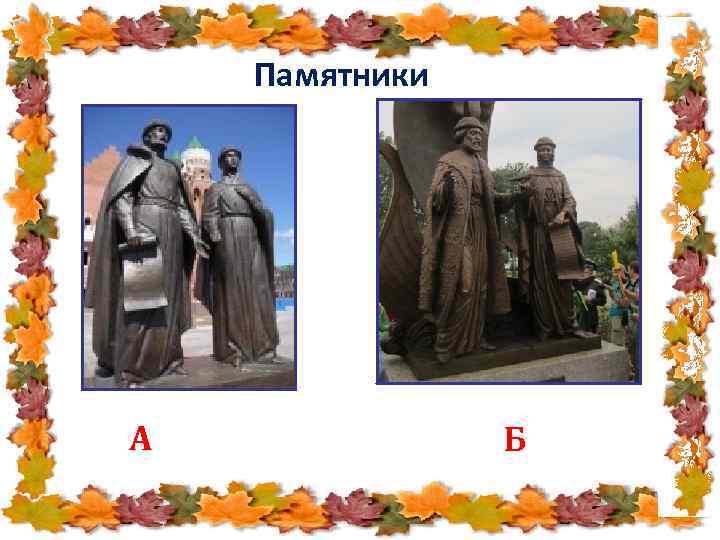 Памятники

А

Б